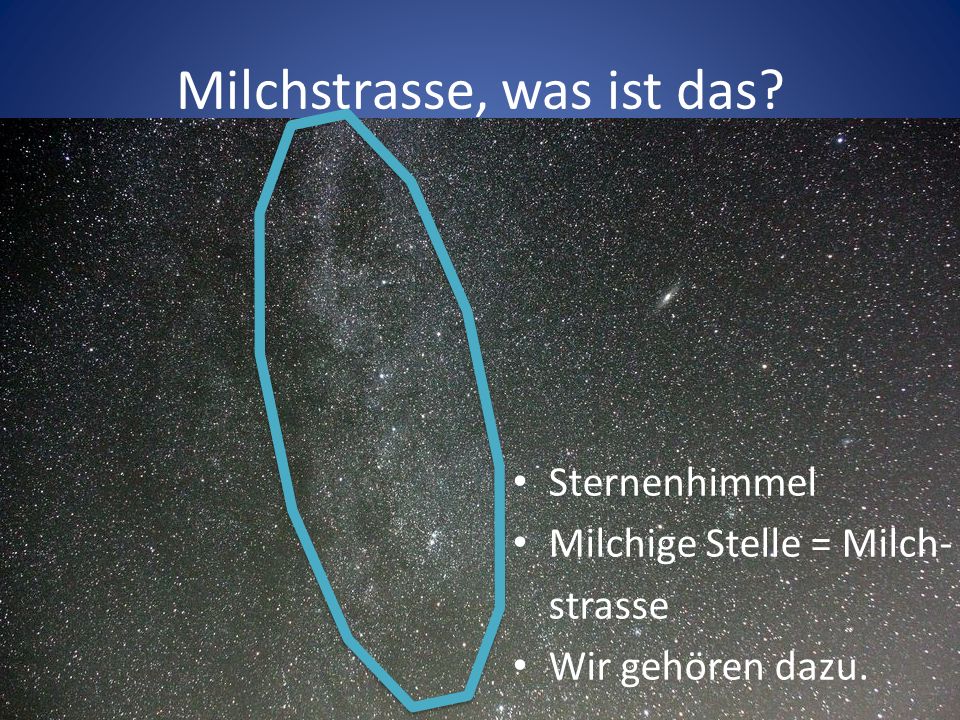 Milchstrasse, was ist das?

• Sternenhimmel
• Milchige Stelle = Milchstrasse
• Wir gehören dazu.